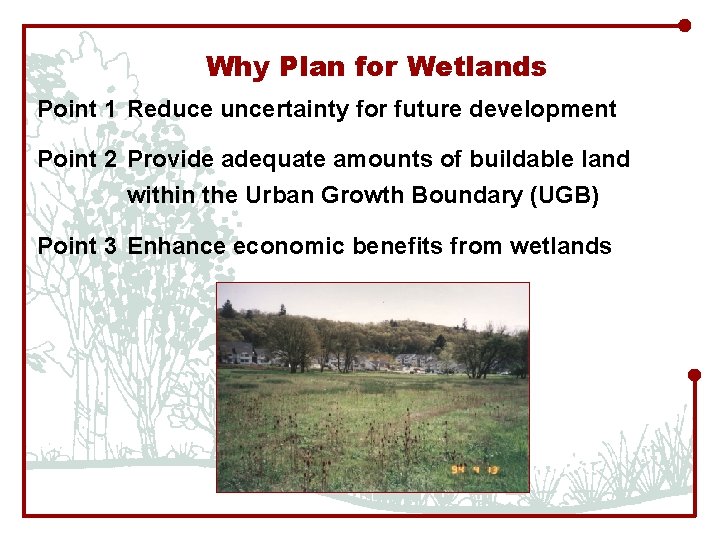 Why Plan for Wetlands

Point 1 Reduce uncertainty for future development

Point 2 Provide adequate amounts of buildable land within the Urban Growth Boundary (UGB)

Point 3 Enhance economic benefits from wetlands

94 4 13